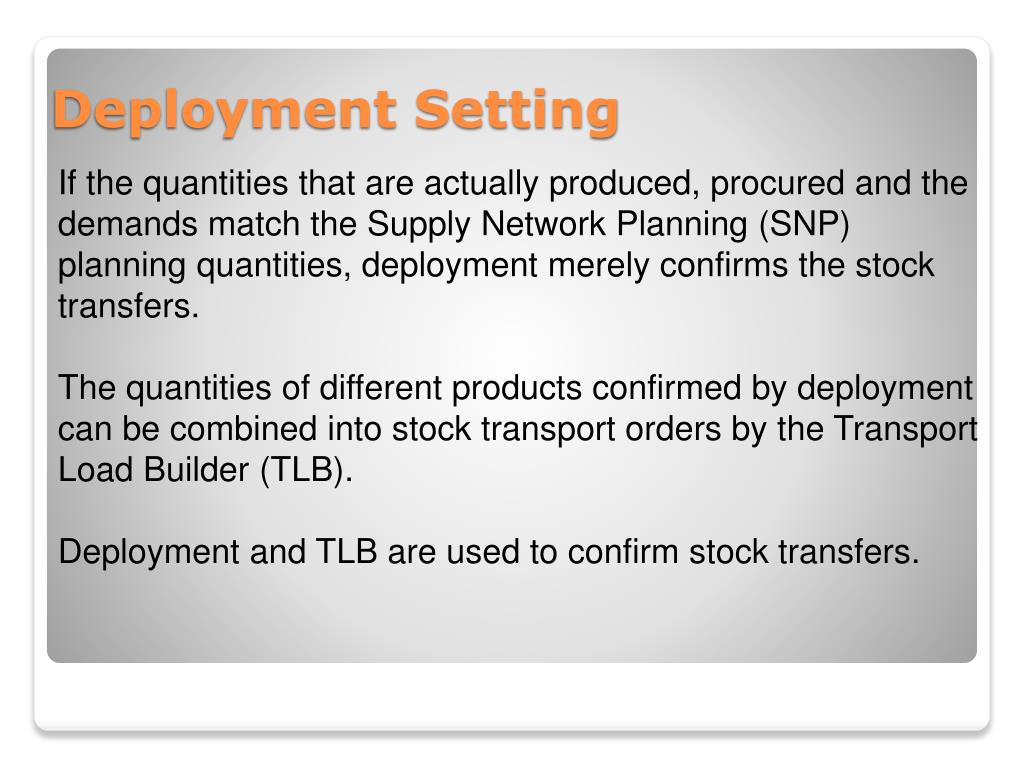 Deployment Setting

If the quantities that are actually produced, procured and the demands match the Supply Network Planning (SNP) planning quantities, deployment merely confirms the stock transfers.

The quantities of different products confirmed by deployment can be combined into stock transport orders by the Transport Load Builder (TLB).

Deployment and TLB are used to confirm stock transfers.